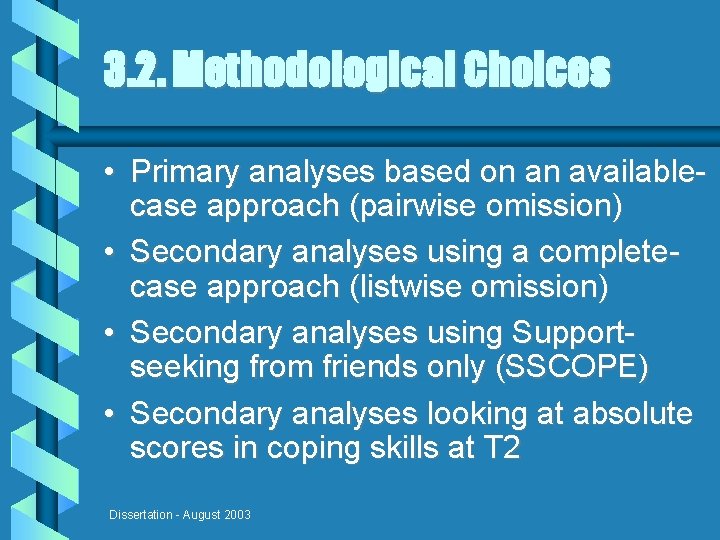 3.2. Methodological Choices

• Primary analyses based on an available-case approach (pairwise omission)
• Secondary analyses using a complete-case approach (listwise omission)
• Secondary analyses using Support-seeking from friends only (SSCOPE)
• Secondary analyses looking at absolute scores in coping skills at T2

Dissertation - August 2003